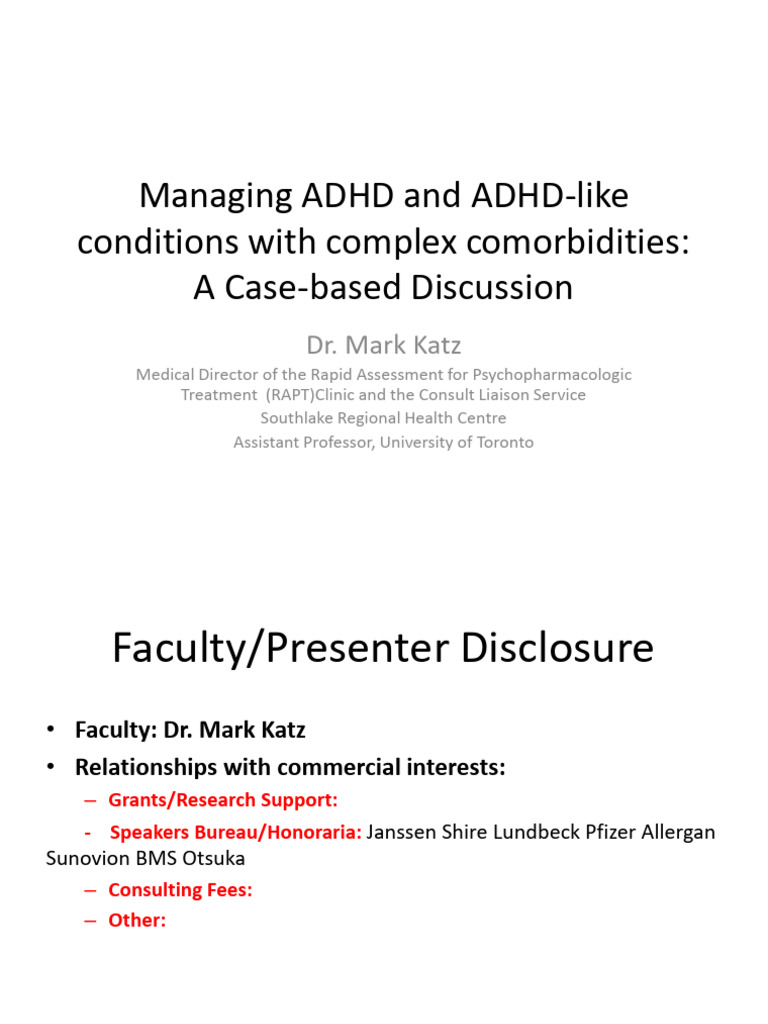 Managing ADHD and ADHD-like conditions with complex comorbidities: A Case-based Discussion

Dr. Mark Katz

Medical Director of the Rapid Assessment for Psychopharmacologic Treatment (RAPT)Clinic and the Consult Liaison Service
Southlake Regional Health Centre
Assistant Professor, University of Toronto

Faculty/Presenter Disclosure

• Faculty: Dr. Mark Katz
• Relationships with commercial interests:
– Grants/Research Support:
- Speakers Bureau/Honoraria: Janssen Shire Lundbeck Pfizer Allergan Sunovion BMS Otsuka
– Consulting Fees:
– Other: